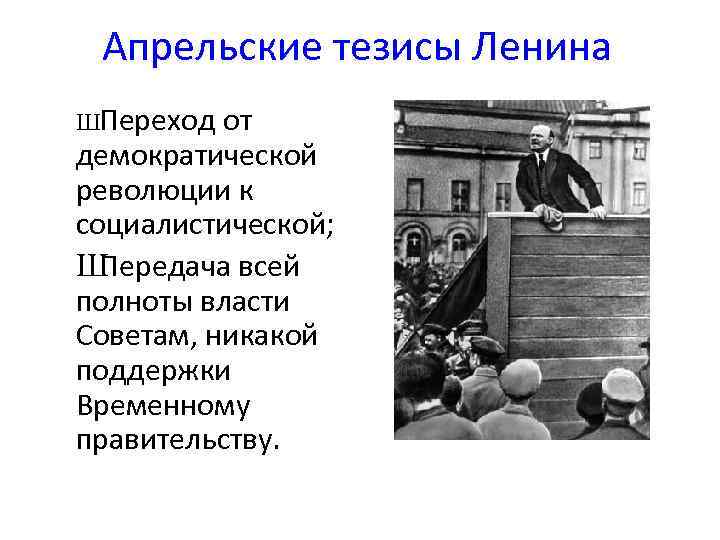 Апрельские тезисы Ленина

ШПереход от демократической революции к социалистической;

ШПередача всей полноты власти Советам, никакой поддержки Временному правительству.